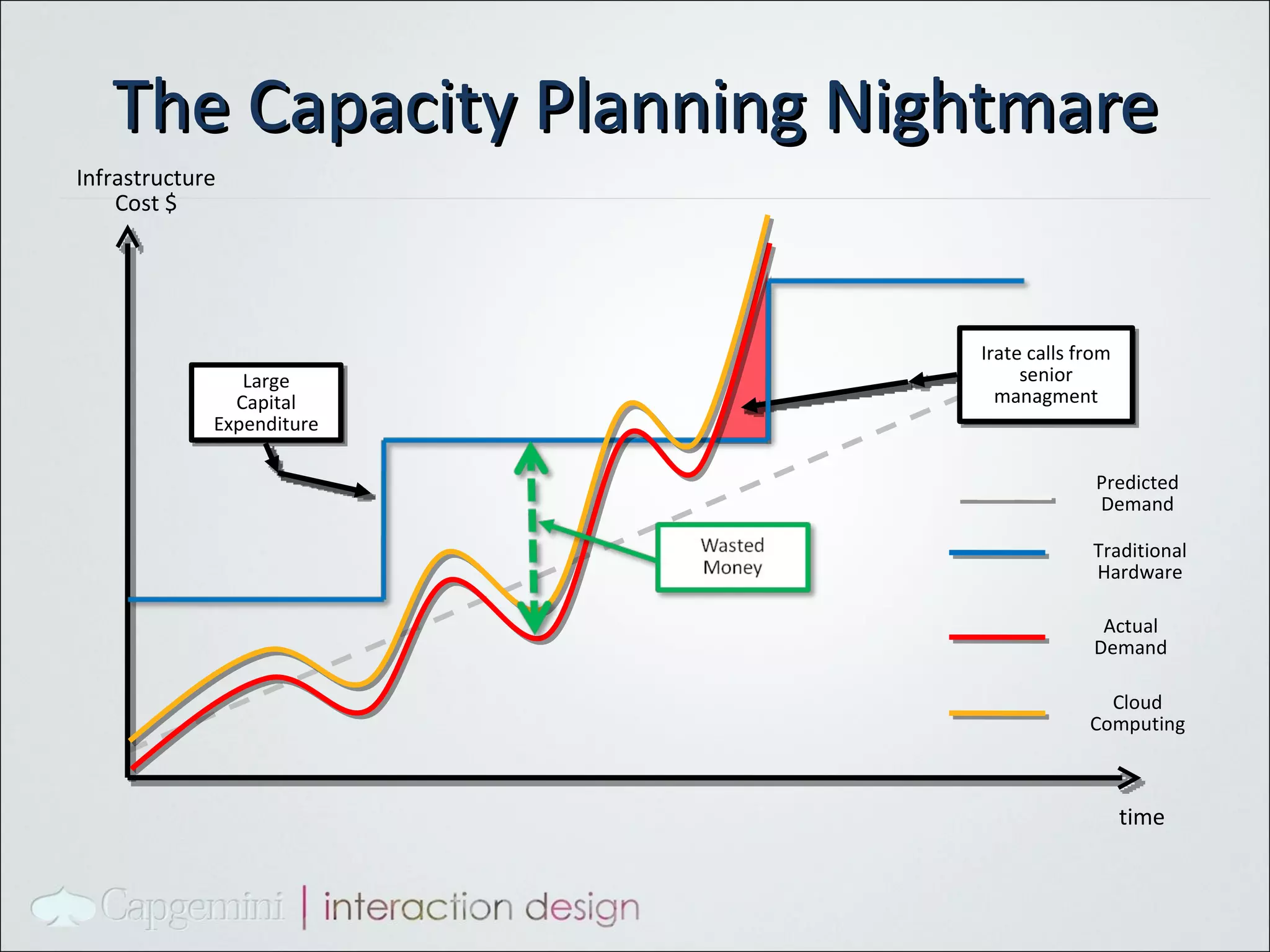 The Capacity Planning Nightmare

Infrastructure Cost $

Large Capital Expenditure

Irate calls from senior managment

Wasted Money

Predicted Demand

Traditional Hardware

Actual Demand

Cloud Computing

time

Capgemini | interaction design